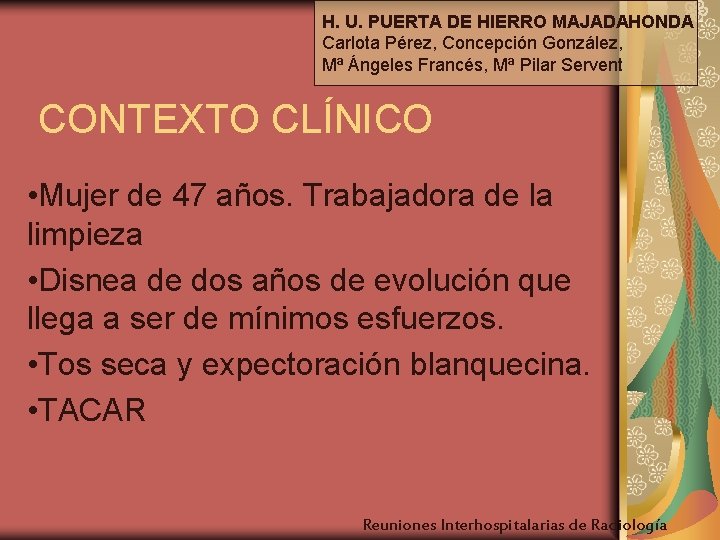 H. U. PUERTA DE HIERRO MAJADAHONDA
Carlota Pérez, Concepción González, Mª Ángeles Francés, Mª Pilar Servent

CONTEXTO CLÍNICO

•Mujer de 47 años. Trabajadora de la limpieza

•Disnea de dos años de evolución que llega a ser de mínimos esfuerzos.

•Tos seca y expectoración blanquecina.

•TACAR

Reuniones Interhospitalarias de Radiología